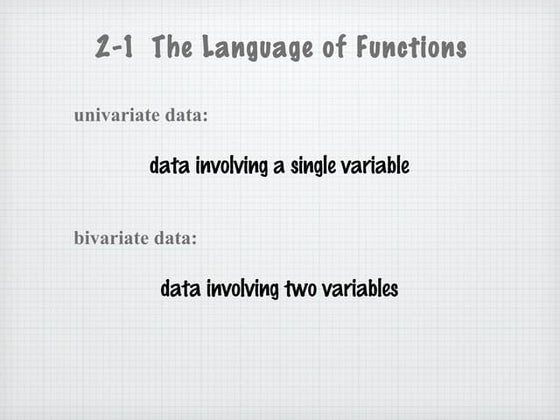 2-1 The Language of Functions

univariate data:

data involving a single variable

bivariate data:

data involving two variables